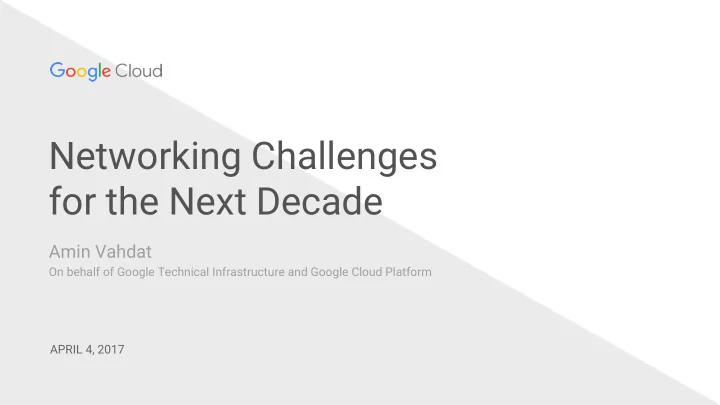 Google Cloud

Networking Challenges for the Next Decade

Amin Vahdat
On behalf of Google Technical Infrastructure and Google Cloud Platform

APRIL 4, 2017